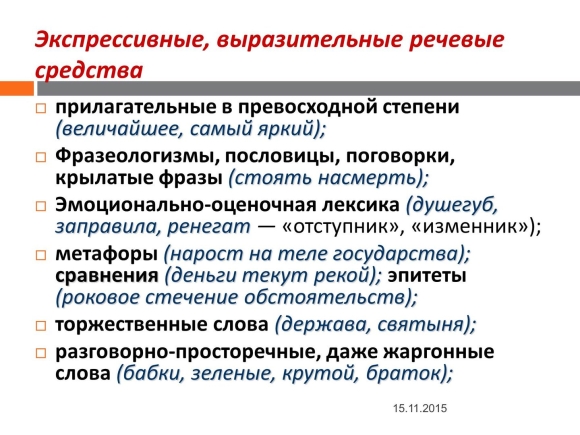 Экспрессивные, выразительные речевые средства

□ прилагательные в превосходной степени (величайшее, самый яркий);

□ Фразеологизмы, пословицы, поговорки, крылатые фразы (стоять насмерть);

□ Эмоционально-оценочная лексика (душегуб, заправила, ренегат — «отступник», «изменник»);

□ метафоры (нарост на теле государства); сравнения (деньги текут рекой); эпитеты (роковое стечение обстоятельств);

□ торжественные слова (держава, святыня);

□ разговорно-просторечные, даже жаргонные слова (бабки, зеленые, крутой, браток);

15.11.2015